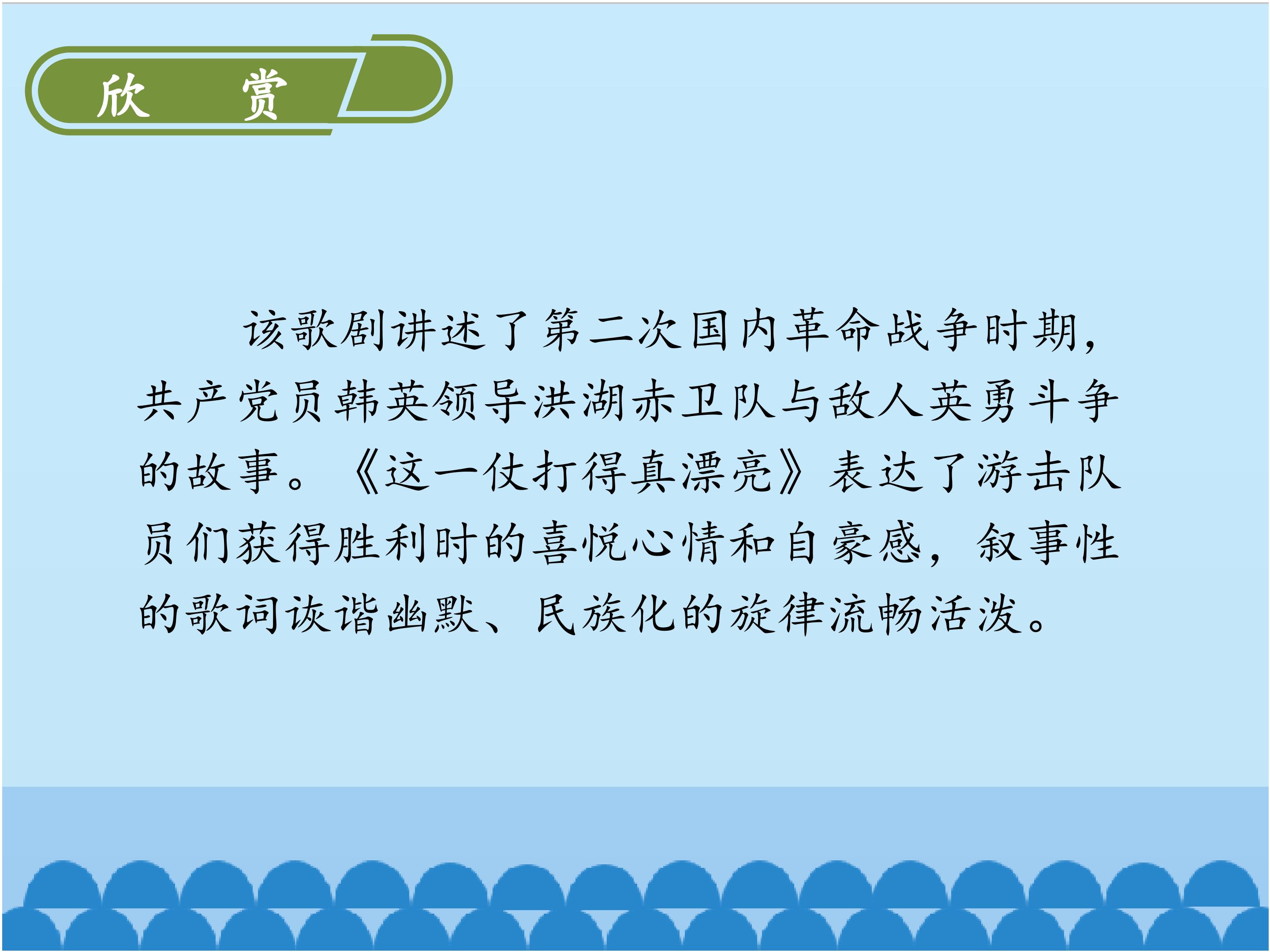 欣 赏

该歌剧讲述了第二次国内革命战争时期，共产党员韩英领导洪湖赤卫队与敌人英勇斗争的故事。《这一仗打得真漂亮》表达了游击队员们获得胜利时的喜悦心情和自豪感，叙事性的歌词诙谐幽默、民族化的旋律流畅活泼。